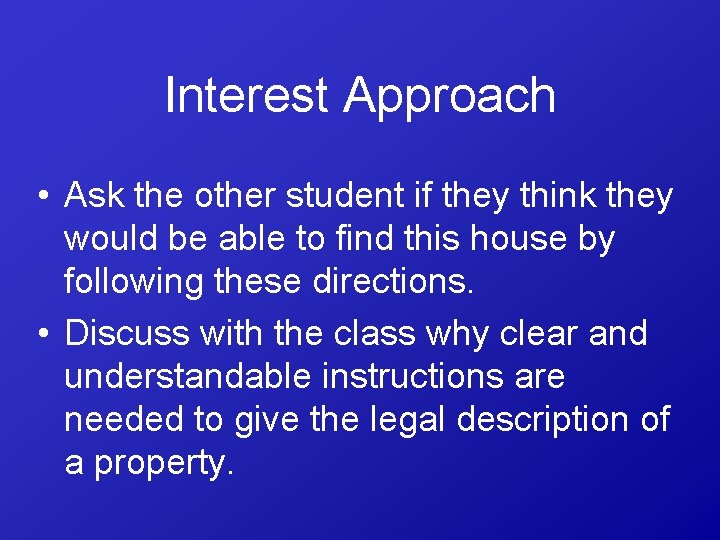 Interest Approach

• Ask the other student if they think they would be able to find this house by following these directions.
• Discuss with the class why clear and understandable instructions are needed to give the legal description of a property.